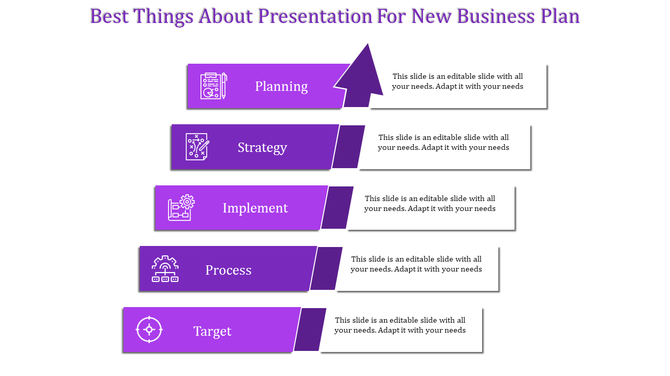 Best Things About Presentation For New Business Plan

Planning

This slide is an editable slide with all your needs. Adapt it with your needs

Strategy

This slide is an editable slide with all your needs. Adapt it with your needs

Implement

This slide is an editable slide with all your needs. Adapt it with your needs

Process

This slide is an editable slide with all your needs. Adapt it with your needs

Target

This slide is an editable slide with all your needs. Adapt it with your needs